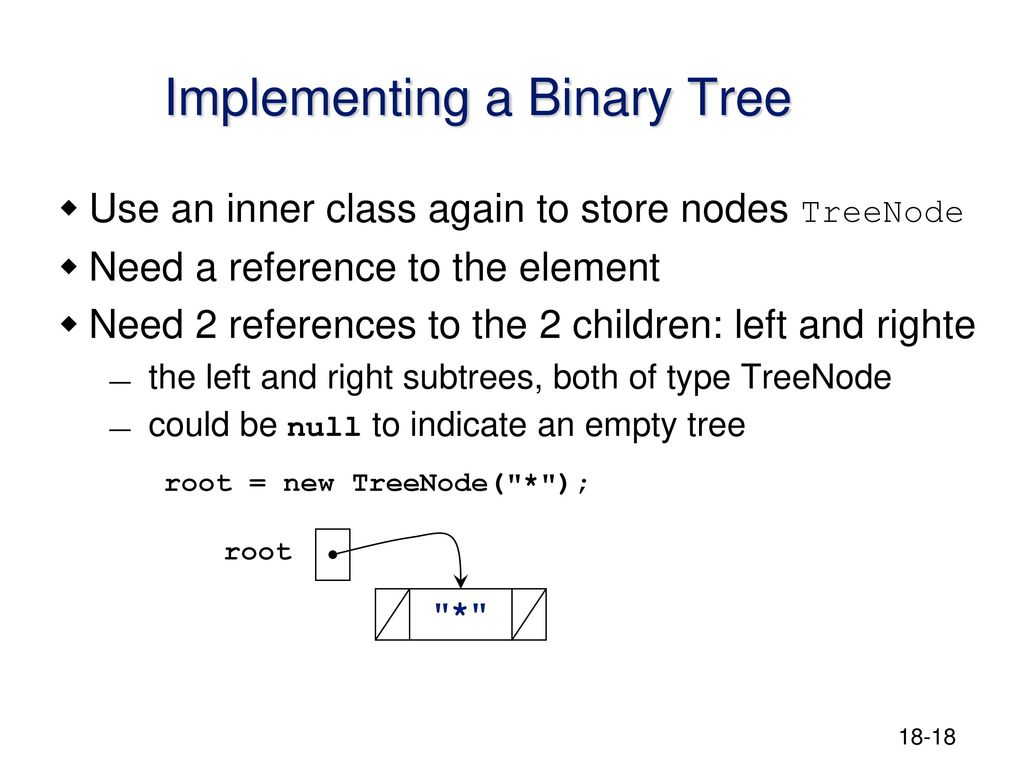 Implementing a Binary Tree

Use an inner class again to store nodes TreeNode

Need a reference to the element

Need 2 references to the 2 children: left and righte

— the left and right subtrees, both of type TreeNode

— could be null to indicate an empty tree

root = new TreeNode("*");

root

"*"

18-18